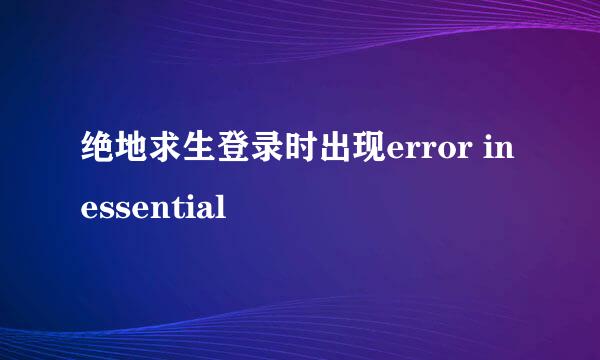 绝地求生登录时出现error in essential